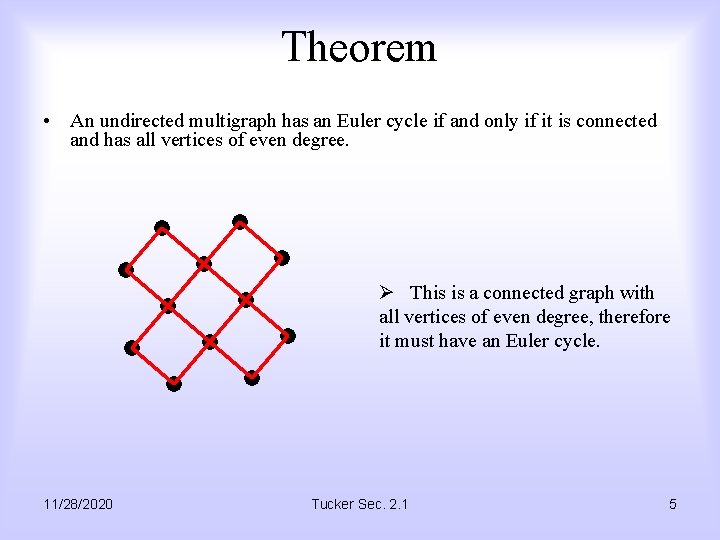 Theorem

• An undirected multigraph has an Euler cycle if and only if it is connected and has all vertices of even degree.

➢ This is a connected graph with all vertices of even degree, therefore it must have an Euler cycle.

11/28/2020

Tucker Sec. 2.1

5